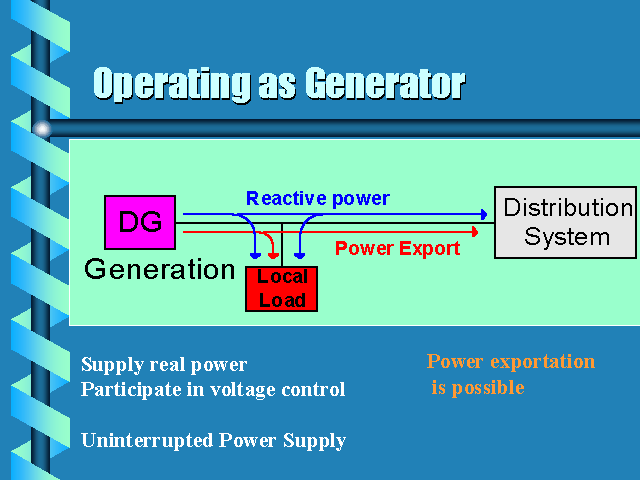 Operating as Generator

DG

Generation

Reactive power

Power Export

Local Load

Distribution System

Supply real power
Participate in voltage control

Uninterrupted Power Supply

Power exportation is possible